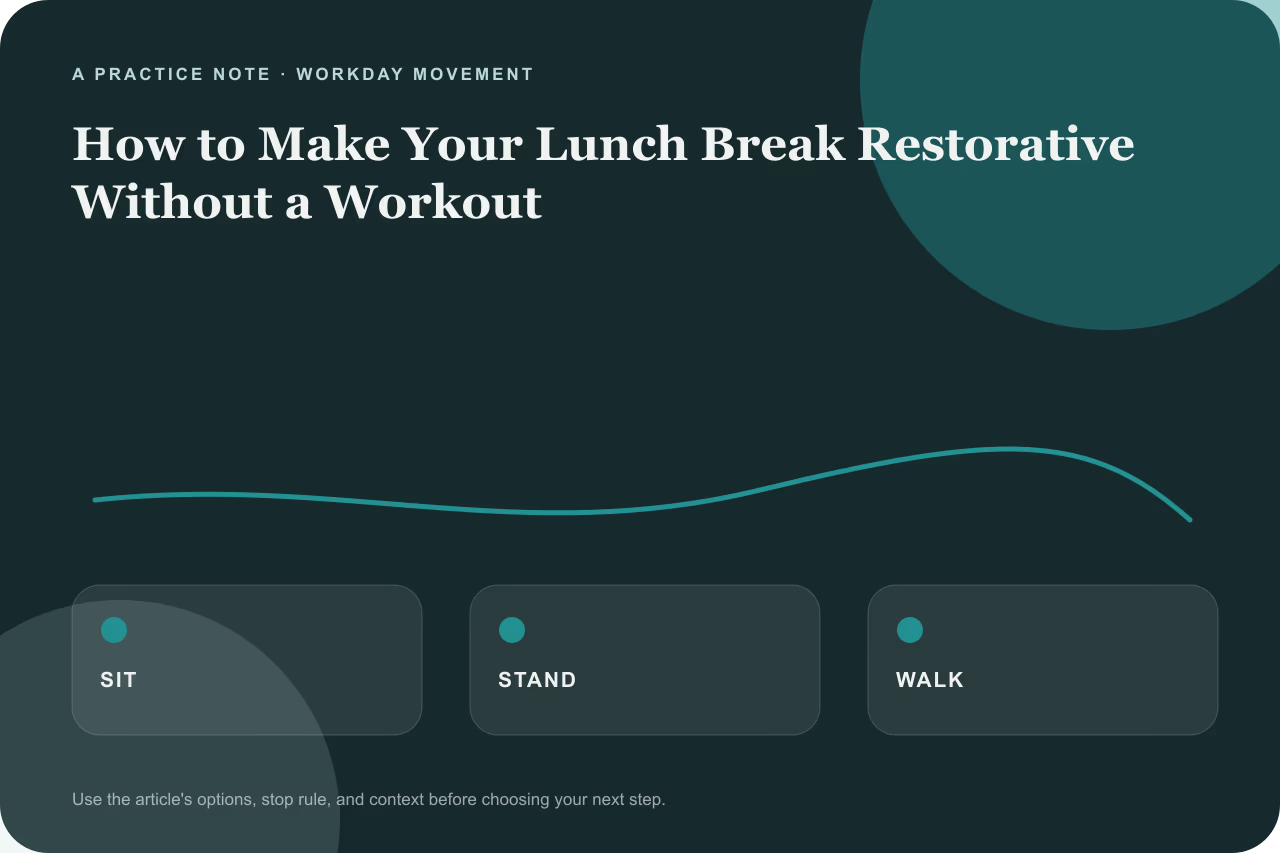 A PRACTICE NOTE · WORKDAY MOVEMENT

How to Make Your Lunch Break Restorative Without a Workout

SIT

STAND

WALK

Use the article's options, stop rule, and context before choosing your next step.